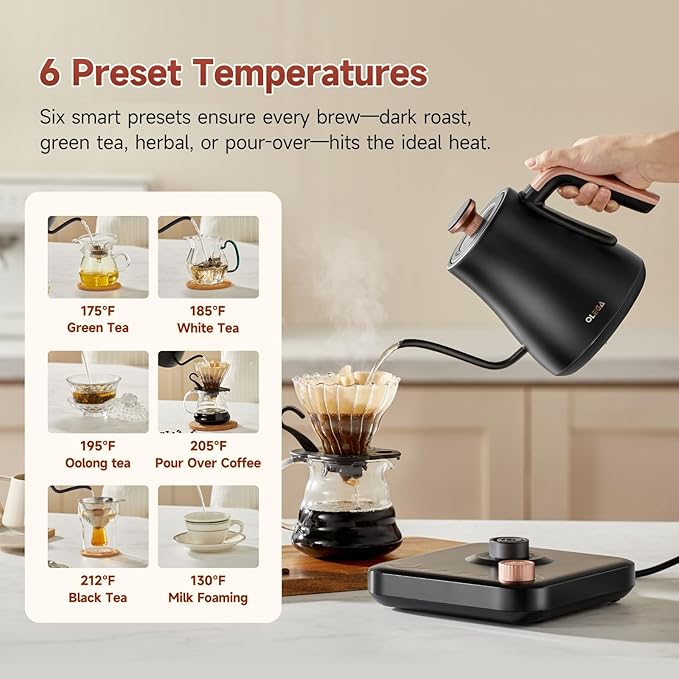 6 Preset Temperatures

Six smart presets ensure every brew—dark roast, green tea, herbal, or pour-over—hits the ideal heat.

175°F
Green Tea

185°F
White Tea

195°F
Oolong tea

205°F
Pour Over Coffee

212°F
Black Tea

130°F
Milk Foaming

OLEGA